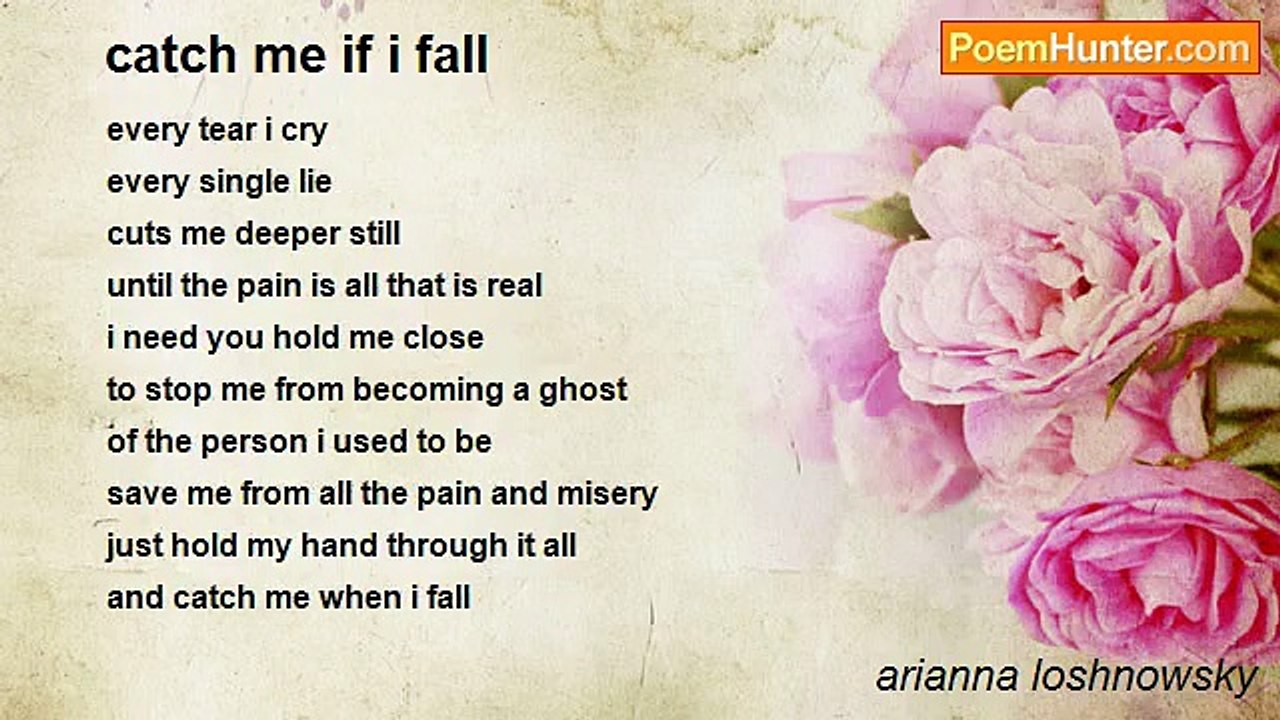 catch me if i fall

PoemHunter.com

every tear i cry
every single lie
cuts me deeper still
until the pain is all that is real
i need you hold me close
to stop me from becoming a ghost
of the person i used to be
save me from all the pain and misery
just hold my hand through it all
and catch me when i fall

arianna loshnowsky